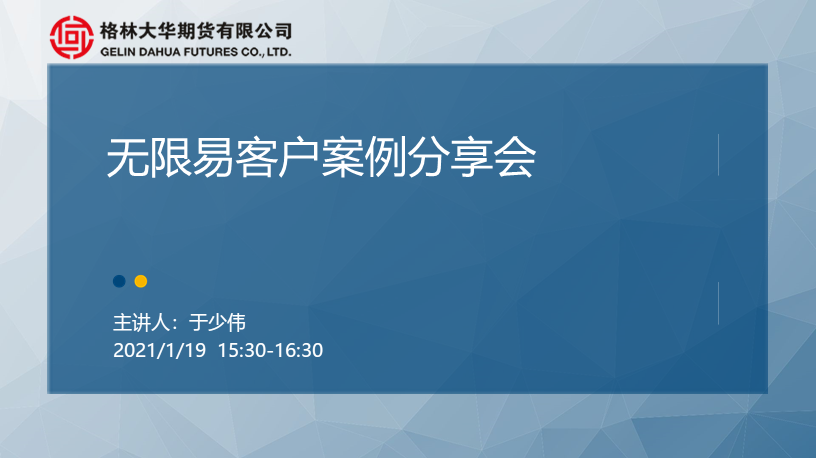 格林大华期货有限公司
GELIN DAHUA FUTURES CO., LTD.

无限易客户案例分享会

主讲人：于少伟
2021/1/19 15:30-16:30